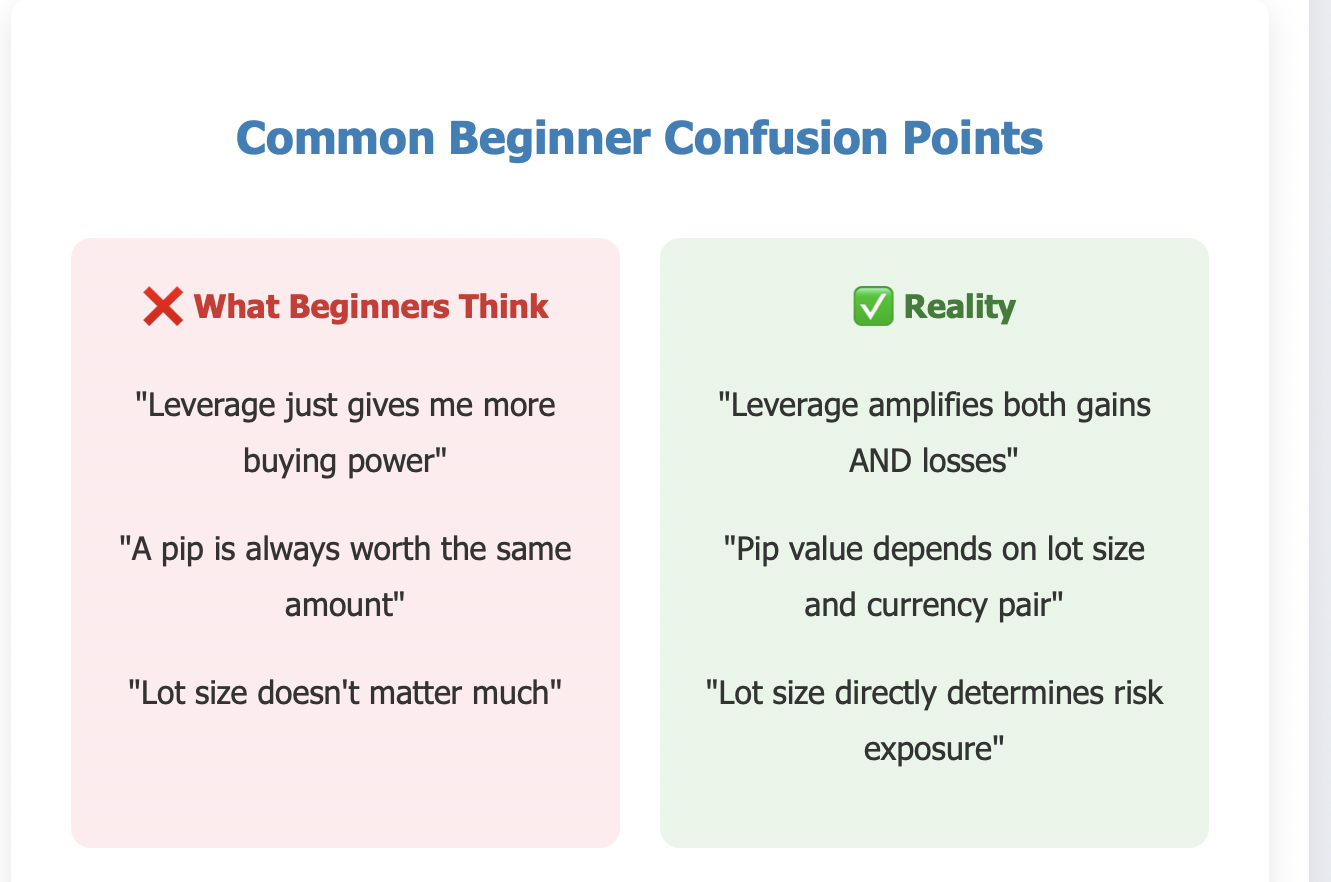 Common Beginner Confusion Points

❌ What Beginners Think

"Leverage just gives me more buying power"

"A pip is always worth the same amount"

"Lot size doesn't matter much"

✅ Reality

"Leverage amplifies both gains AND losses"

"Pip value depends on lot size and currency pair"

"Lot size directly determines risk exposure"